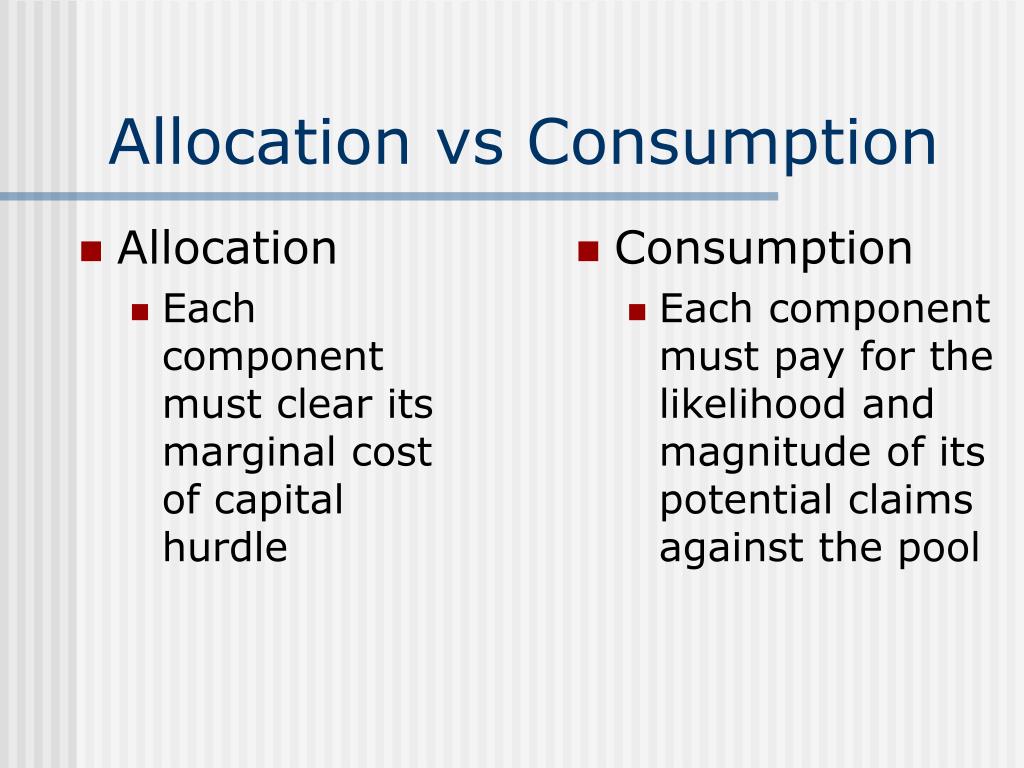 Allocation vs Consumption

Allocation

Each component must clear its marginal cost of capital hurdle

Consumption

Each component must pay for the likelihood and magnitude of its potential claims against the pool